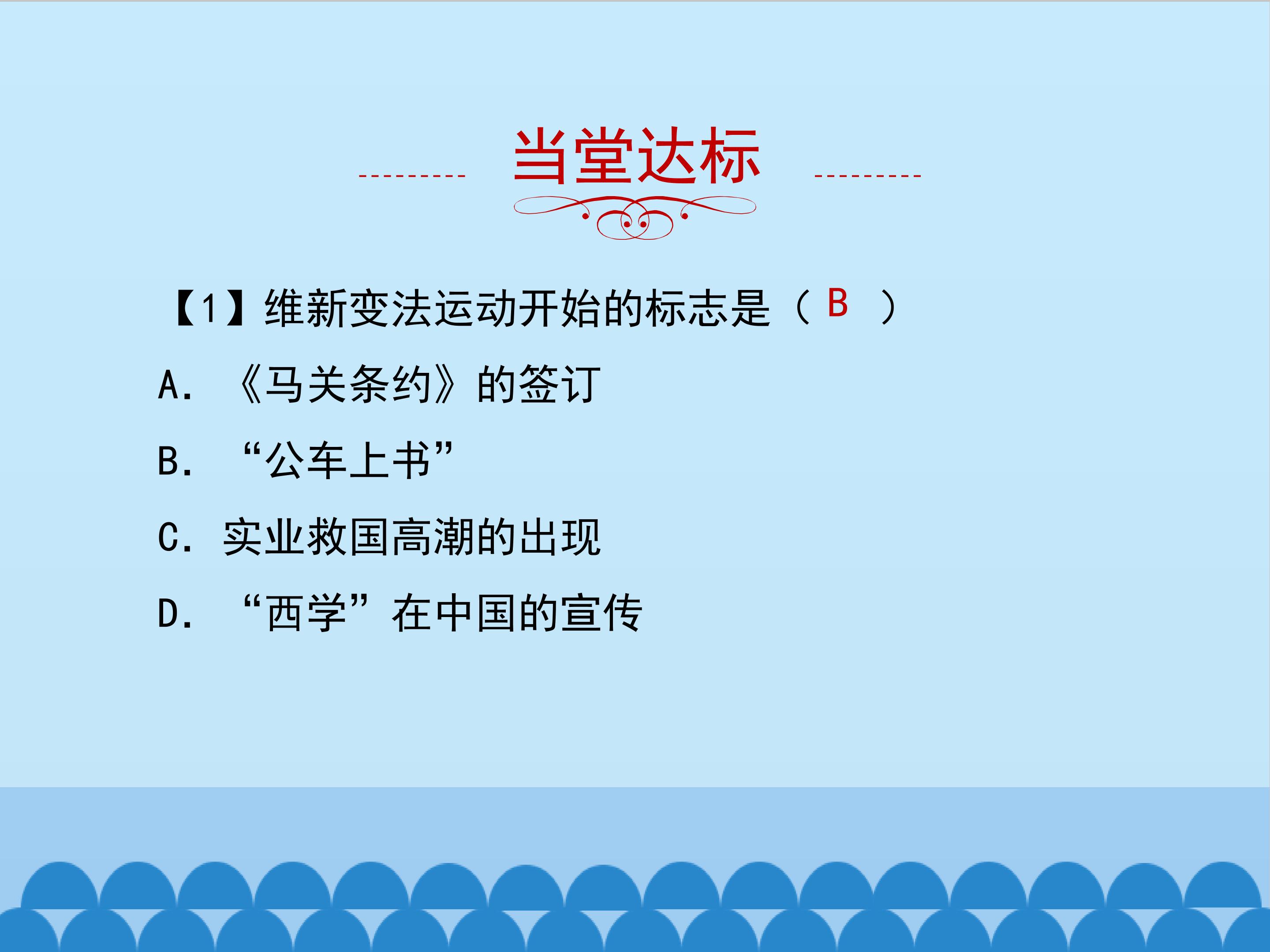 当堂达标

【1】维新变法运动开始的标志是（ B ）

A. 《马关条约》的签订

B. “公车上书”

C. 实业救国高潮的出现

D. “西学”在中国的宣传